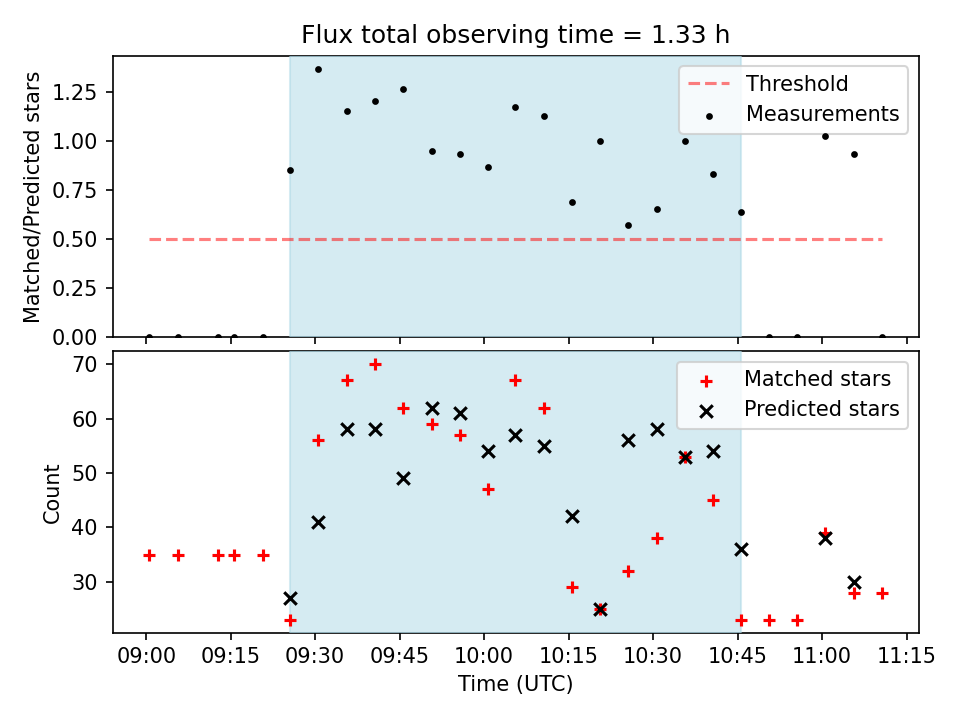 Flux total observing time = 1.33 h

Matched/Predicted stars

1.25
1.00
0.75
0.50
0.25
0.00

Threshold
Measurements

Count

70
60
50
40
30

Matched stars
Predicted stars

09:00 09:15 09:30 09:45 10:00 10:15 10:30 10:45 11:00 11:15

Time (UTC)